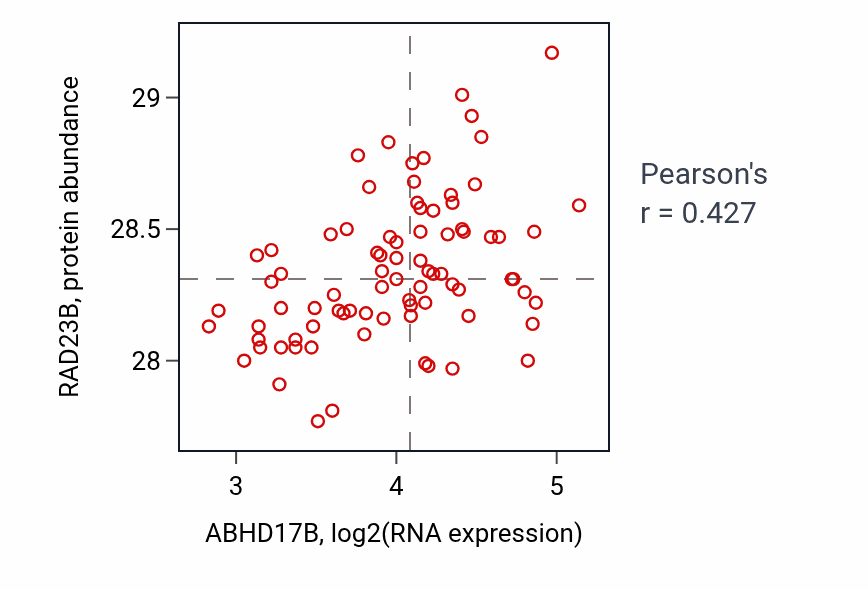 RAD23B, protein abundance

29
28.5
28

3
4
5

ABHD17B, log2(RNA expression)

Pearson's
r = 0.427